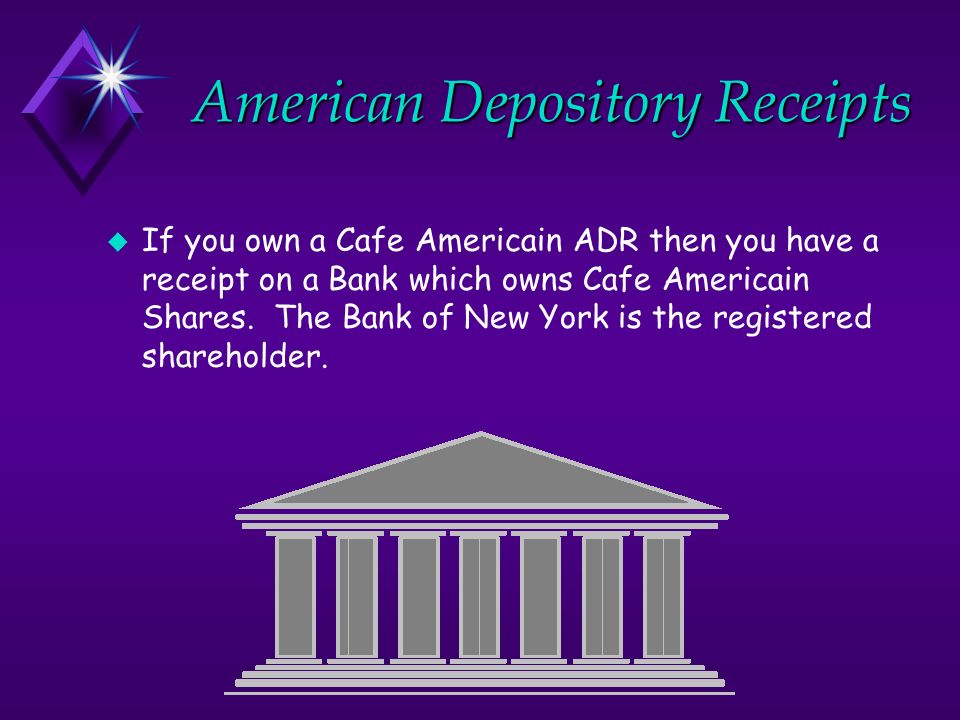 American Depository Receipts

If you own a Cafe Americain ADR then you have a receipt on a Bank which owns Cafe Americain Shares.  The Bank of New York is the registered shareholder.